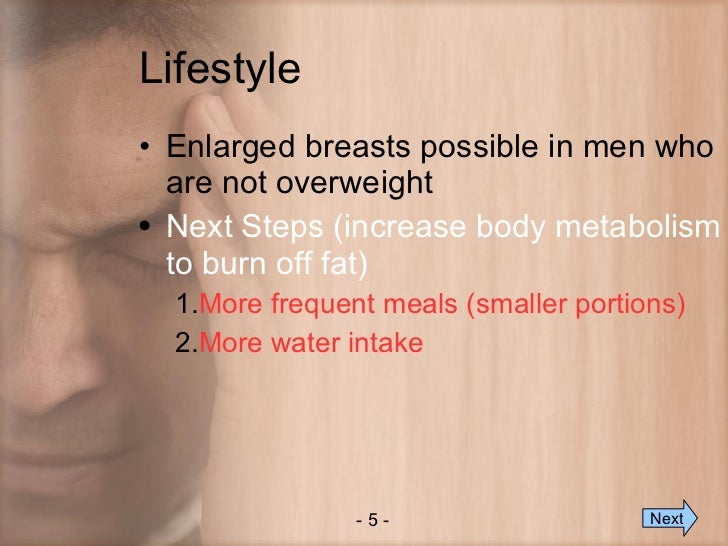 Lifestyle

• Enlarged breasts possible in men who are not overweight

• Next Steps (increase body metabolism to burn off fat)

1.More frequent meals (smaller portions)

2.More water intake

- 5 -

Next